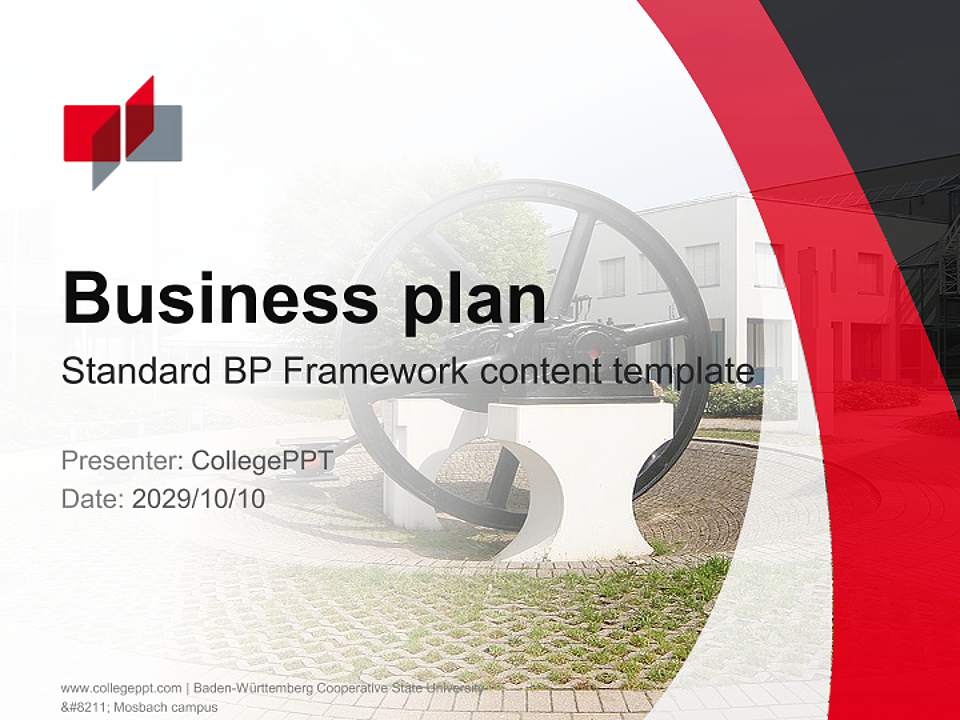 Business plan

Standard BP Framework content template

Presenter: CollegePPT
Date: 2029/10/10

www.collegeppt.com | Baden-Württemberg Cooperative State University &#8211; Mosbach campus